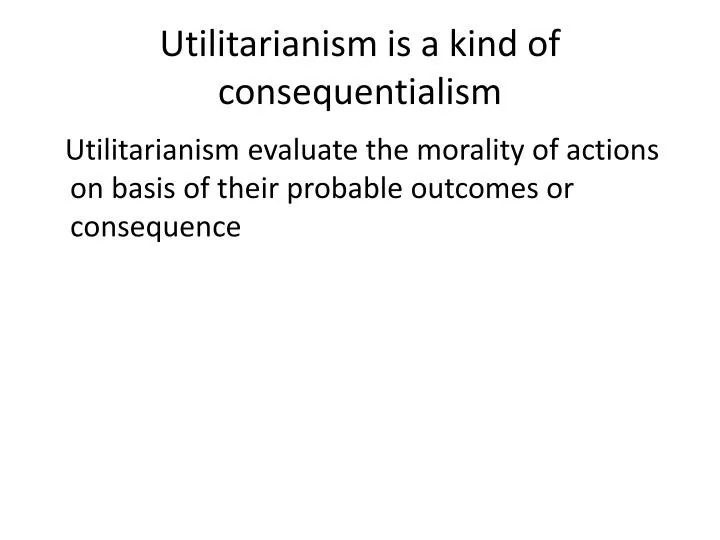 Utilitarianism is a kind of consequentialism

Utilitarianism evaluate the morality of actions on basis of their probable outcomes or consequence